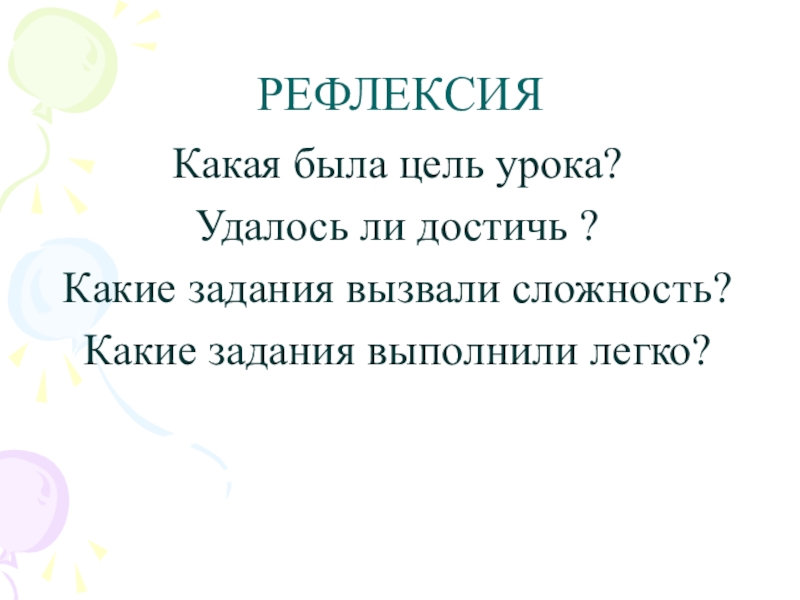 РЕФЛЕКСИЯ

Какая была цель урока?

Удалось ли достичь ?

Какие задания вызвали сложность?

Какие задания выполнили легко?